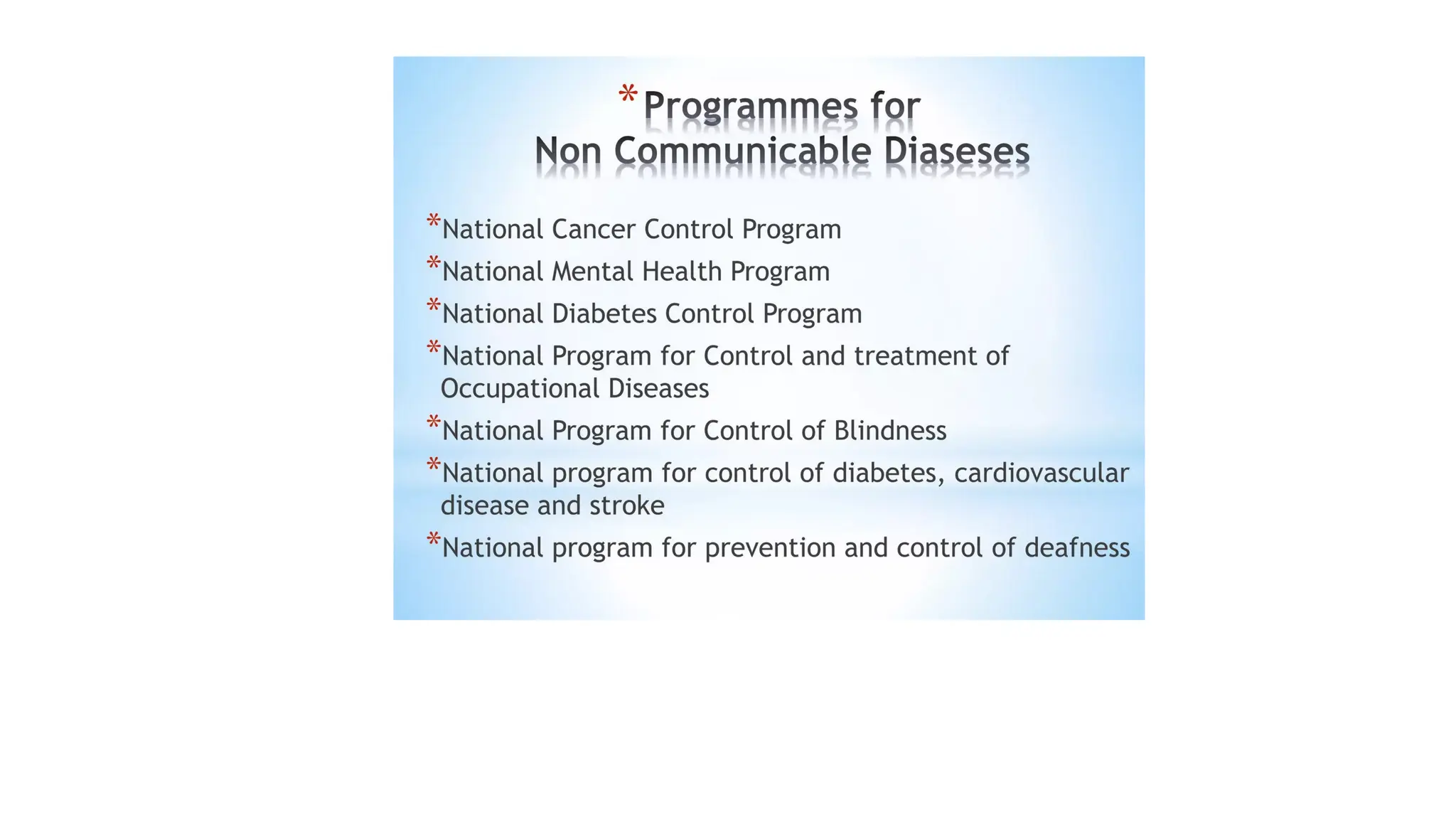 *Programmes for
Non Communicable Diaseses

*National Cancer Control Program
*National Mental Health Program
*National Diabetes Control Program
*National Program for Control and treatment of Occupational Diseases
*National Program for Control of Blindness
*National program for control of diabetes, cardiovascular disease and stroke
*National program for prevention and control of deafness